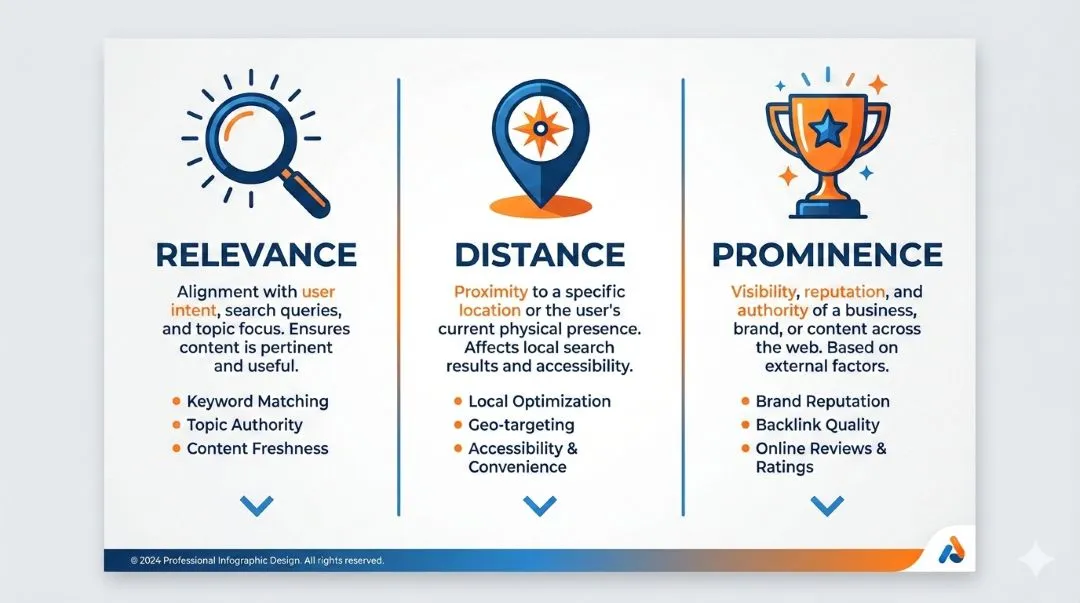 RELEVANCE

Alignment with user intent, search queries, and topic focus. Ensures content is pertinent and useful.

- Keyword Matching
- Topic Authority
- Content Freshness

DISTANCE

Proximity to a specific location or the user's current physical presence. Affects local search results and accessibility.

- Local Optimization
- Geo-targeting
- Accessibility & Convenience

PROMINENCE

Visibility, reputation, and authority of a business, brand, or content across the web. Based on external factors.

- Brand Reputation
- Backlink Quality
- Online Reviews & Ratings

© 2024 Professional Infographic Design. All rights reserved.